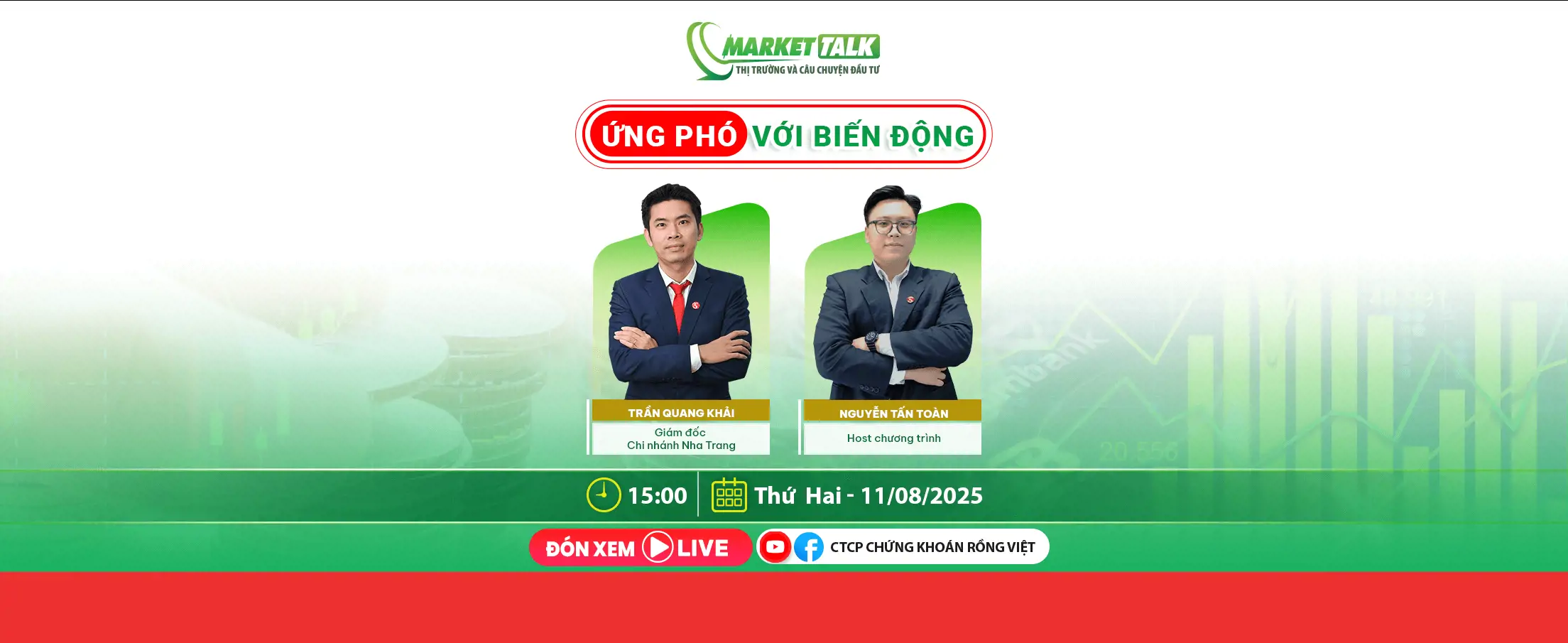 MARKET TALK
THỊ TRƯỜNG VÀ CÂU CHUYỆN ĐẦU TƯ

ỨNG PHÓ VỚI BIẾN ĐỘNG

TRẦN QUANG KHẢI
Giám đốc
Chi nhánh Nha Trang

NGUYỄN TẤN TOÀN
Host chương trình

15:00
Thứ Hai - 11/08/2025

ĐÓN XEM LIVE
CTCP CHỨNG KHOÁN RỒNG VIỆT